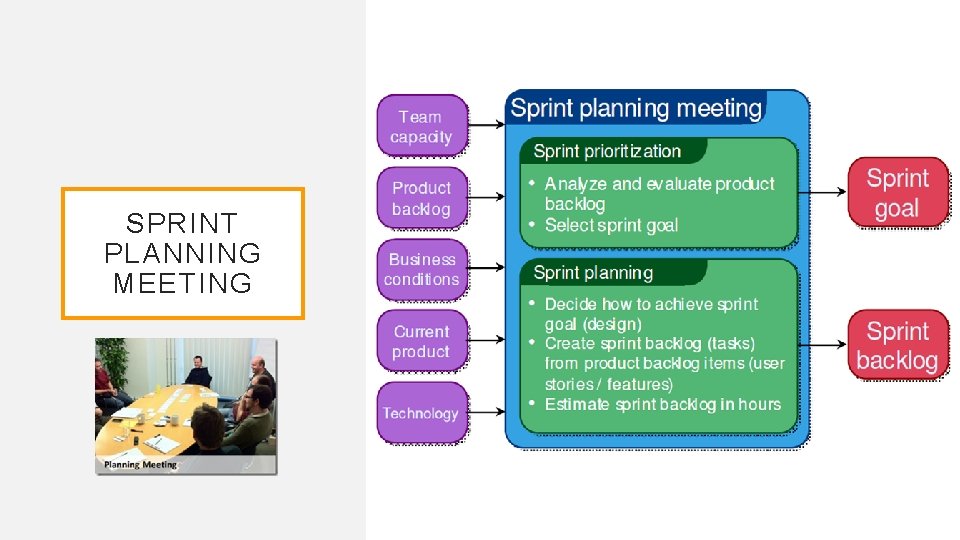 SPRINT PLANNING MEETING

Planning Meeting

Team capacity

Product backlog

Business conditions

Current product

Technology

Sprint planning meeting

Sprint prioritization

• Analyze and evaluate product backlog
• Select sprint goal

Sprint planning

• Decide how to achieve sprint goal (design)
• Create sprint backlog (tasks) from product backlog items (user stories / features)
• Estimate sprint backlog in hours

Sprint goal

Sprint backlog